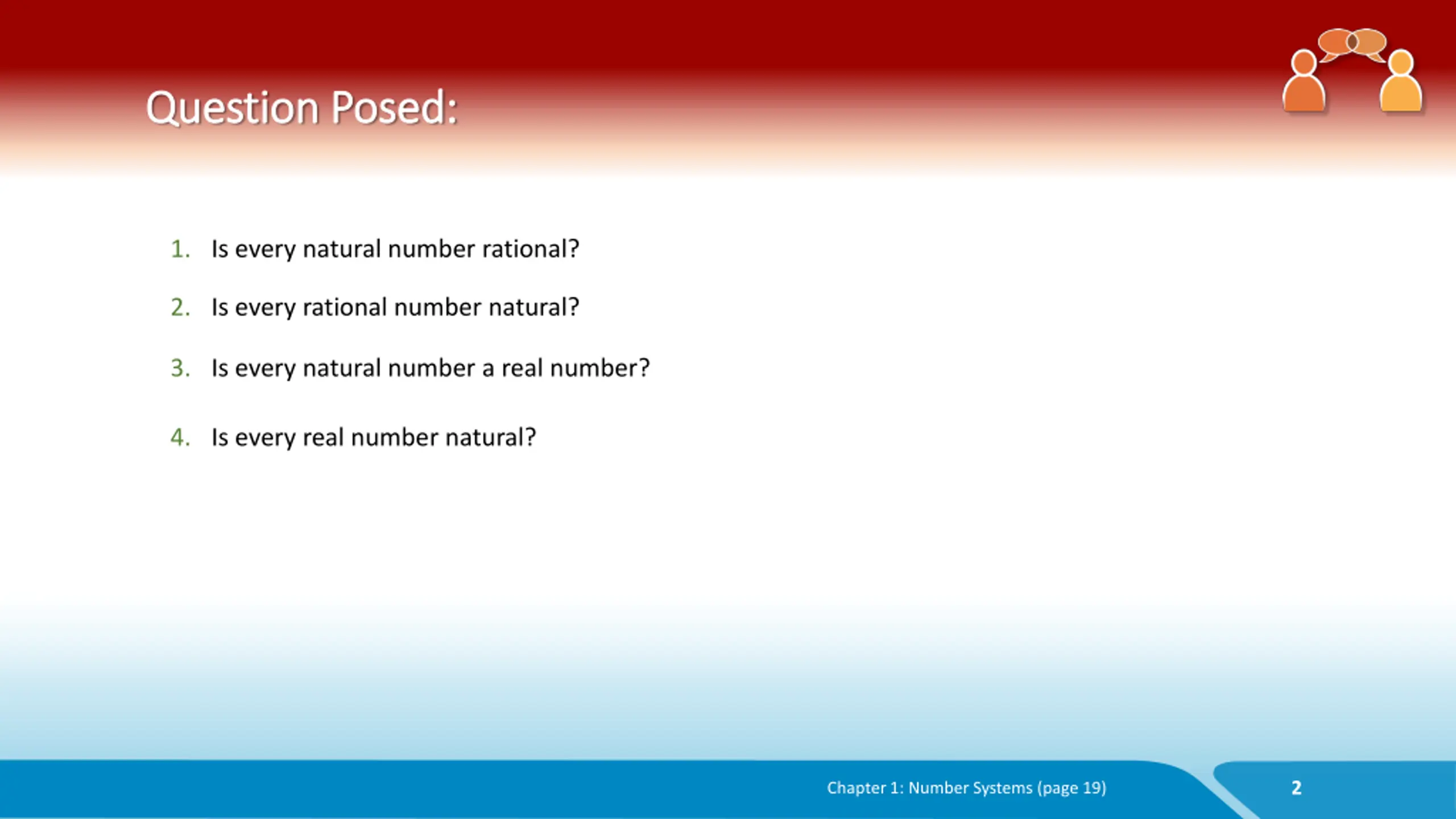 Question Posed:

1. Is every natural number rational?
2. Is every rational number natural?
3. Is every natural number a real number?
4. Is every real number natural?

Chapter 1: Number Systems (page 19)

2